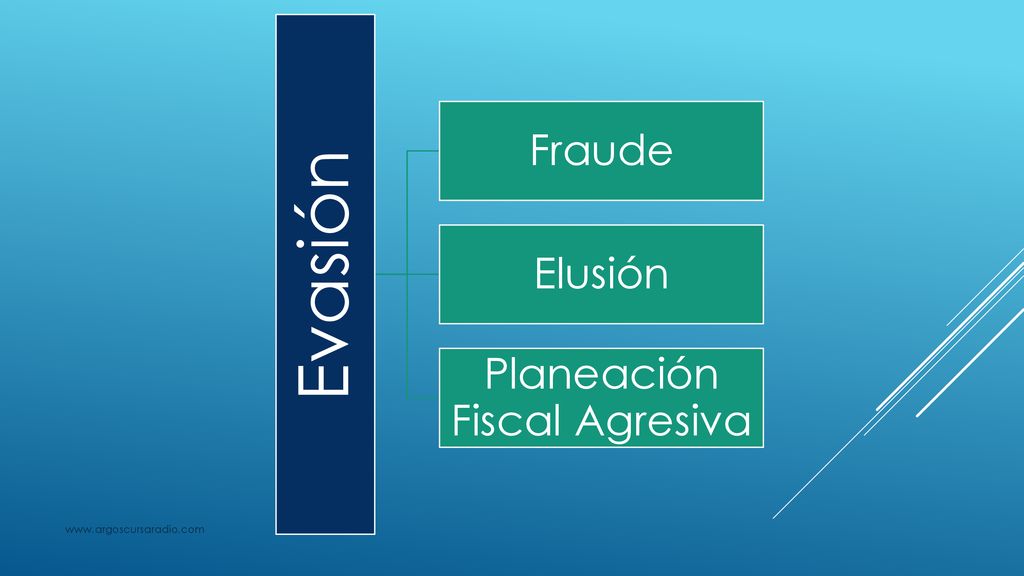 Evasión

Fraude

Elusión

Planeación Fiscal Agresiva

www.argoscursaradio.com